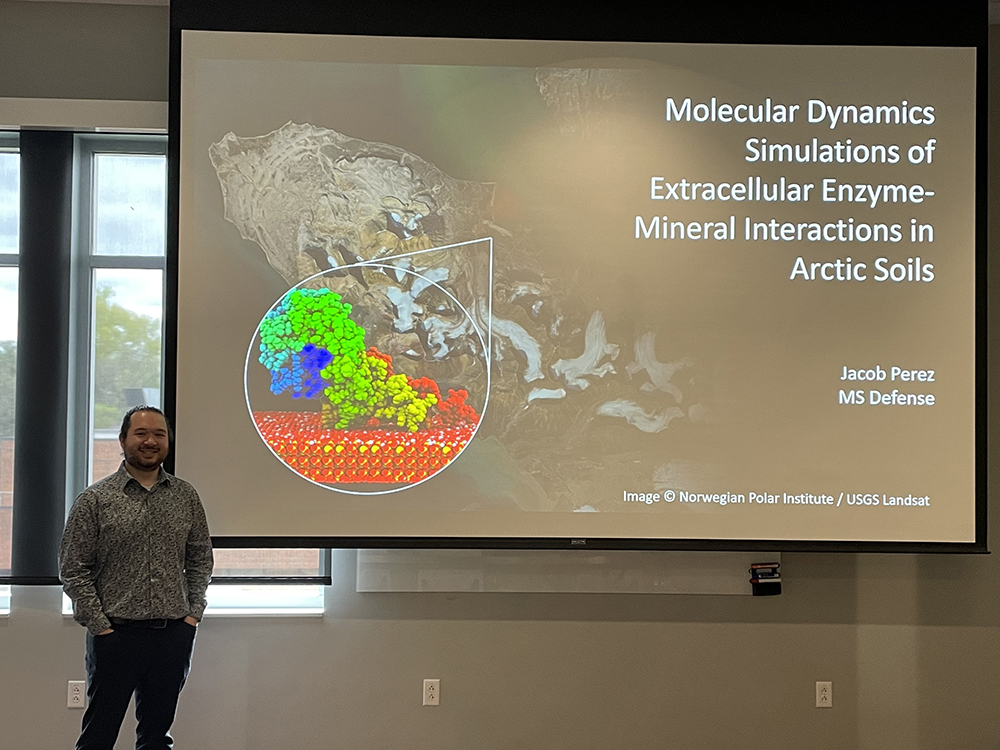 Molecular Dynamics Simulations of Extracellular Enzyme-Mineral Interactions in Arctic Soils

Jacob Perez
MS Defense

Image © Norwegian Polar Institute / USGS Landsat